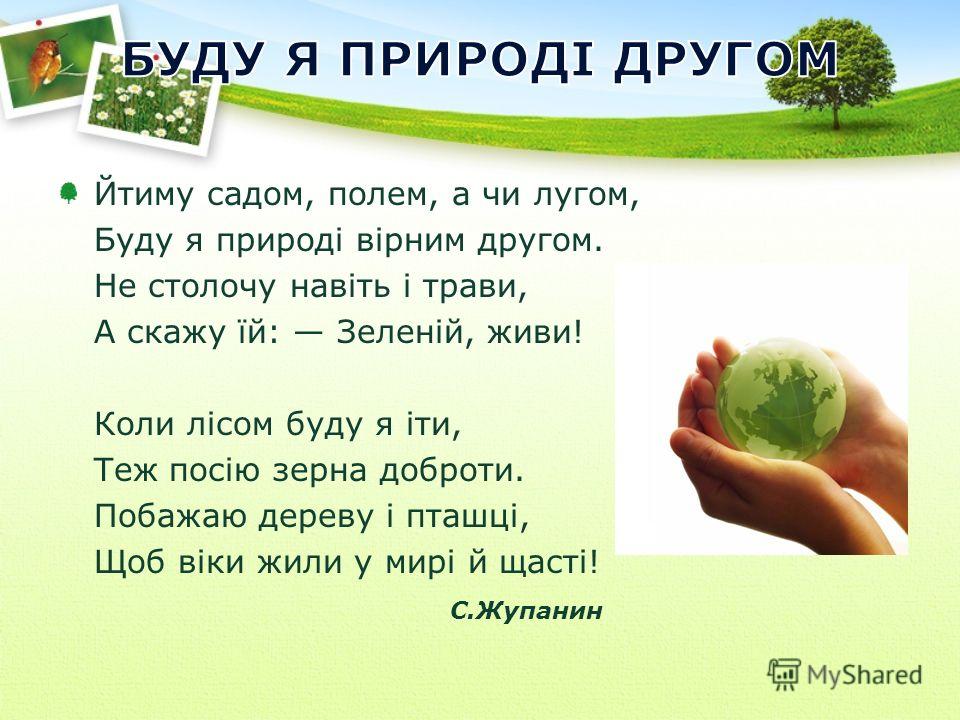 БУДУ Я ПРИРОДІ ДРУГОМ

Йтиму садом, полем, а чи лугом,
Буду я природі вірним другом.
Не столочу навіть і трави,
А скажу їй: — Зеленій, живи!

Коли лісом буду я іти,
Теж посію зерна доброти.
Побажаю дереву і пташці,
Щоб віки жили у мирі й щасті!

С.Жупанин

MyShared